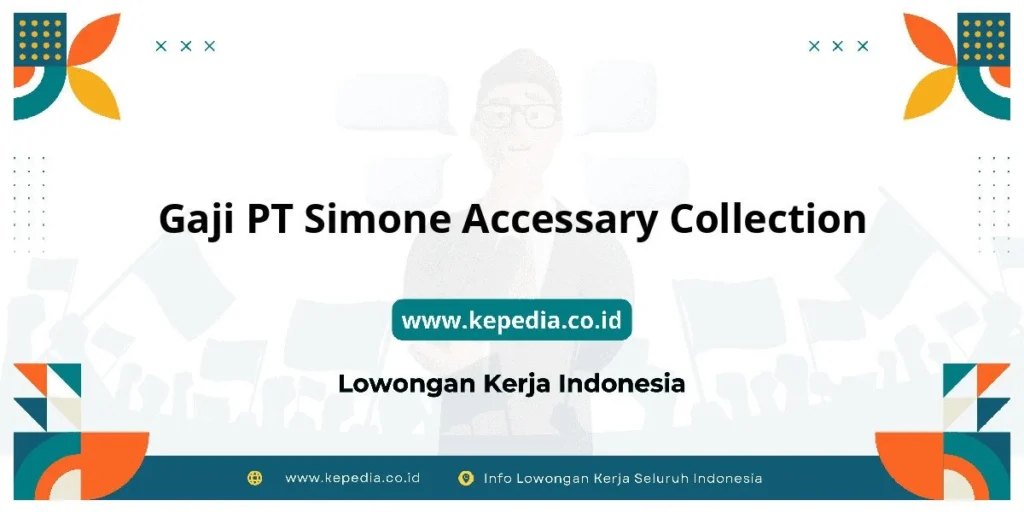 Gaji PT Simone Accessary Collection

www.kepedia.co.id

Lowongan Kerja Indonesia

www.kepedia.co.id

Info Lowongan Kerja Seluruh Indonesia